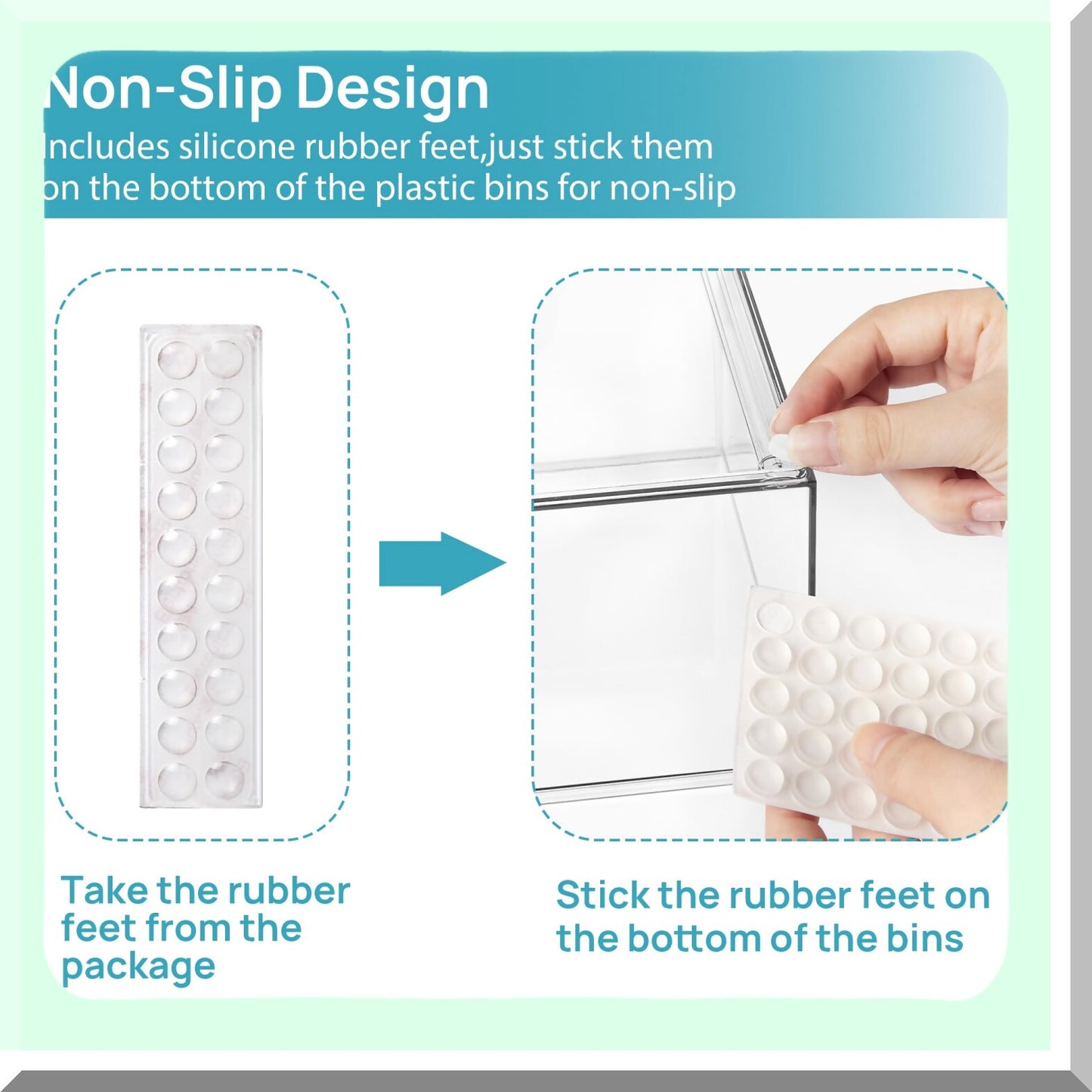 Non-Slip Design

Includes silicone rubber feet,just stick them on the bottom of the plastic bins for non-slip

Take the rubber feet from the package

Stick the rubber feet on the bottom of the bins